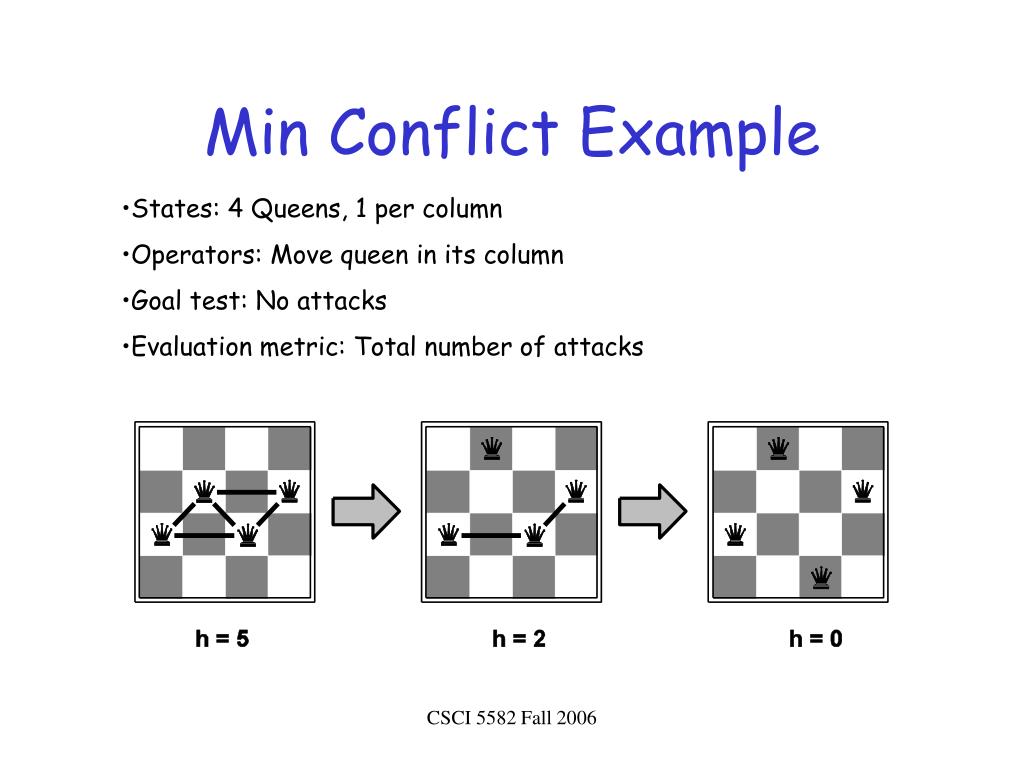 Min Conflict Example

•States: 4 Queens, 1 per column

•Operators: Move queen in its column

•Goal test: No attacks

•Evaluation metric: Total number of attacks

h = 5

h = 2

h = 0

CSCI 5582 Fall 2006